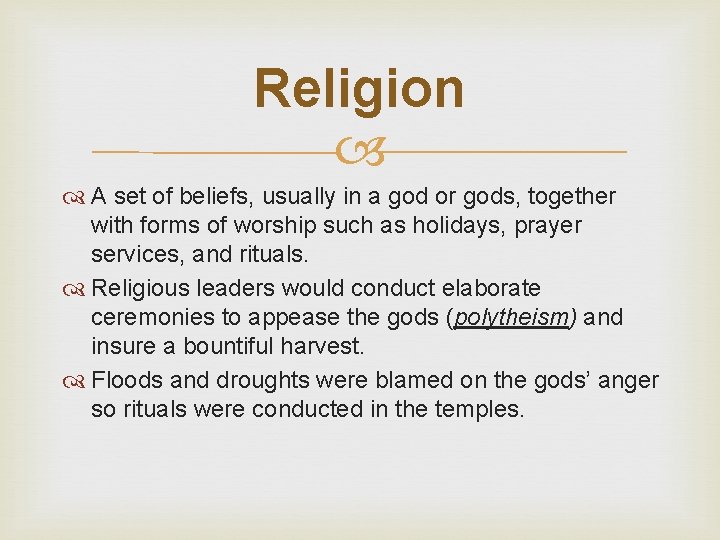 Religion

A set of beliefs, usually in a god or gods, together with forms of worship such as holidays, prayer services, and rituals.

Religious leaders would conduct elaborate ceremonies to appease the gods (polytheism) and insure a bountiful harvest.

Floods and droughts were blamed on the gods' anger so rituals were conducted in the temples.